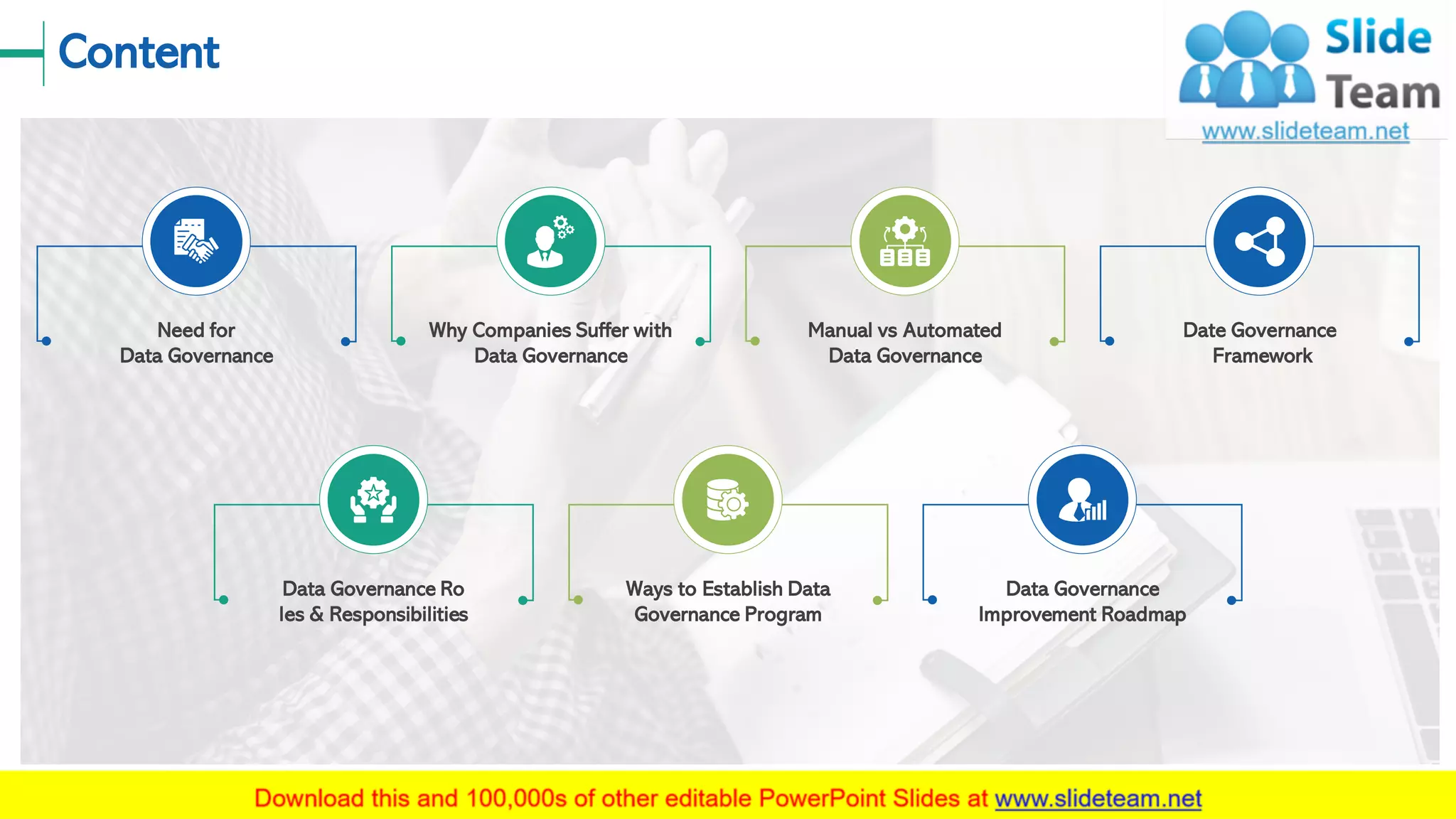 Content

Slide Team
www.slideteam.net

Need for Data Governance

Why Companies Suffer with Data Governance

Manual vs Automated Data Governance

Date Governance Framework

Data Governance Ro les & Responsibilities

Ways to Establish Data Governance Program

Data Governance Improvement Roadmap

Download this and 100,000s of other editable PowerPoint Slides at www.slideteam.net